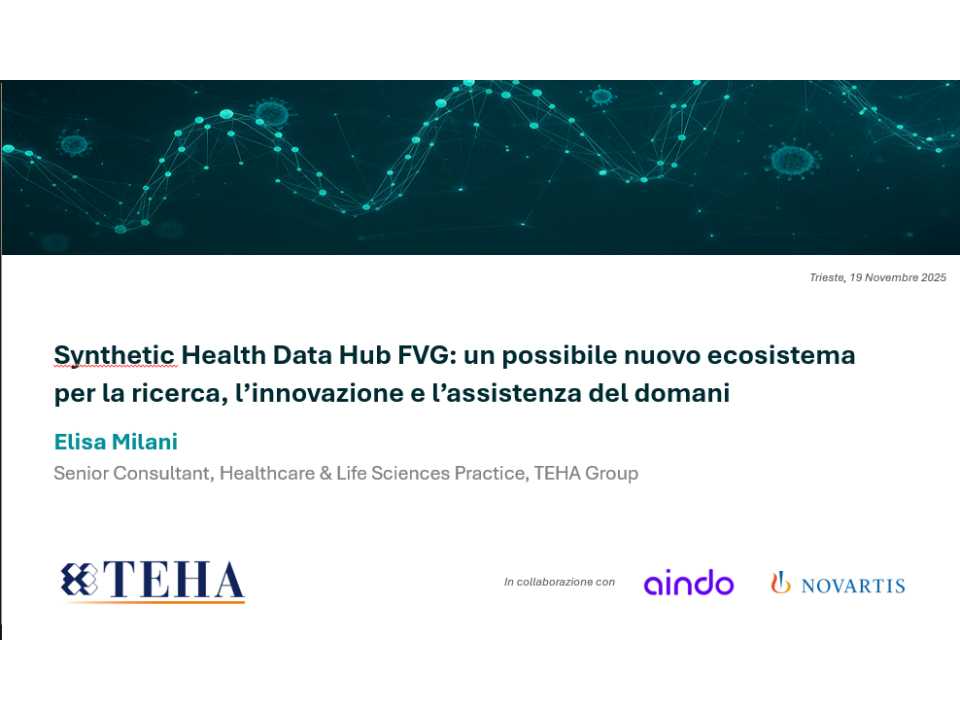 Trieste, 19 Novembre 2025

Synthetic Health Data Hub FVG: un possibile nuovo ecosistema per la ricerca, l'innovazione e l'assistenza del domani

Elisa Milani

Senior Consultant, Healthcare & Life Sciences Practice, TEHA Group

TEHA

In collaborazione con aindo NOVARTIS